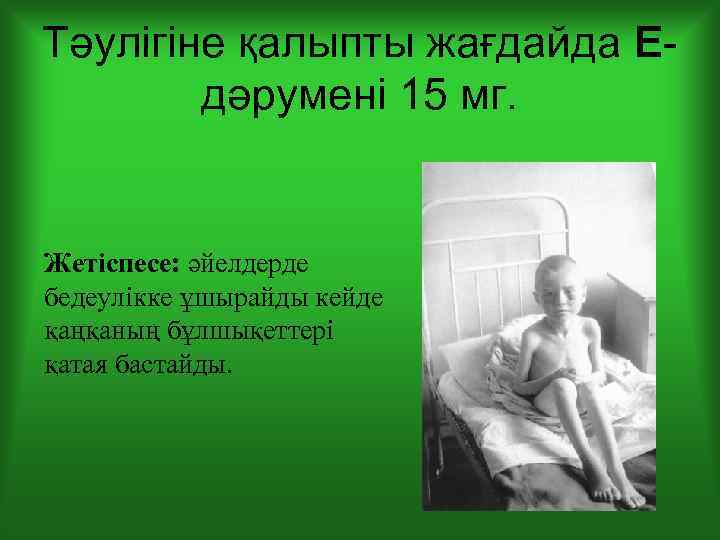 Тәулігіне қалыпты жағдайда Е-дәрумені 15 мг.

Жетіспесе: әйелдерде бедеулікке ұшырайды кейде қаңқаның бұлшықеттері қатая бастайды.